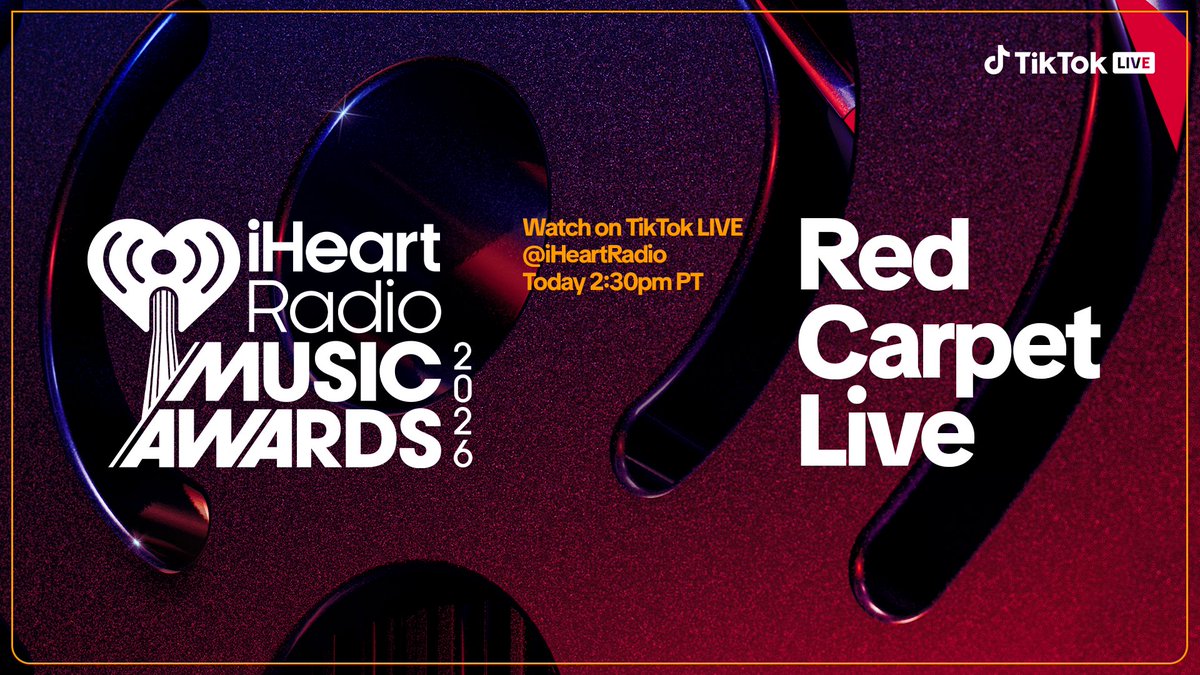 TikTok LIVE

iHeart Radio MUSIC AWARDS 2026

Watch on TikTok LIVE
@iHeartRadio
Today 2:30pm PT

Red Carpet Live